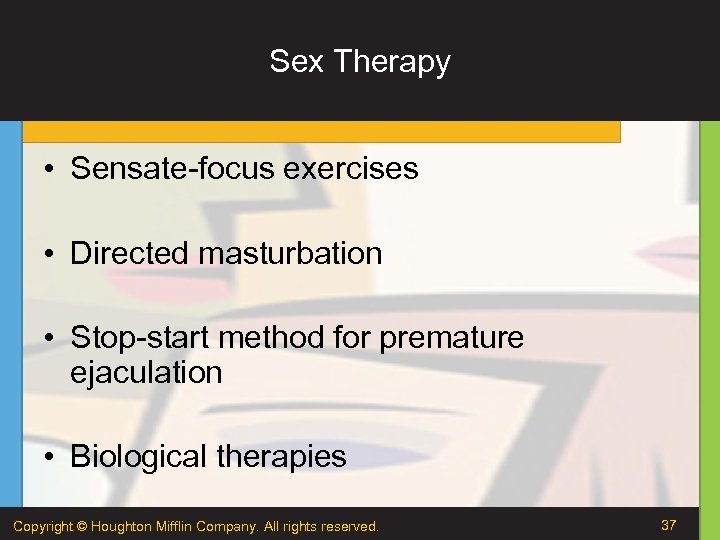 Sex Therapy

• Sensate-focus exercises

• Directed masturbation

• Stop-start method for premature ejaculation

• Biological therapies

Copyright © Houghton Mifflin Company. All rights reserved.

37